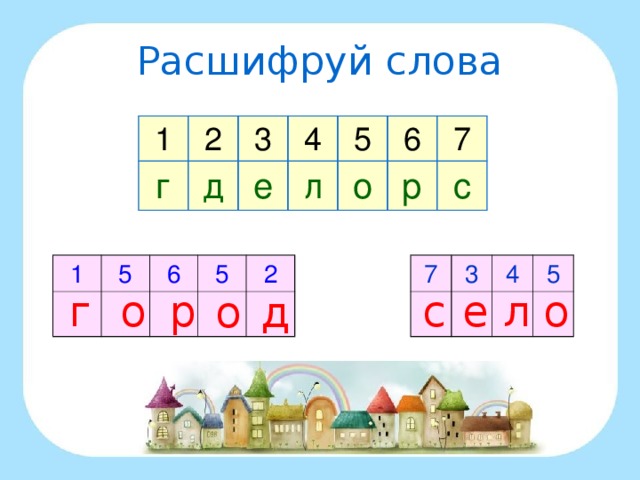 Расшифруй слова

| 1 | 2 | 3 | 4 | 5 | 6 | 7 |
|---|---|---|---|---|---|---|
| г | д | е | л | о | р | с |

| 1 | 5 | 6 | 5 | 2 |
|---|---|---|---|---|
| г | о | р | о | д |

| 7 | 3 | 4 | 5 |
|---|---|---|---|
| с | е | л | о |